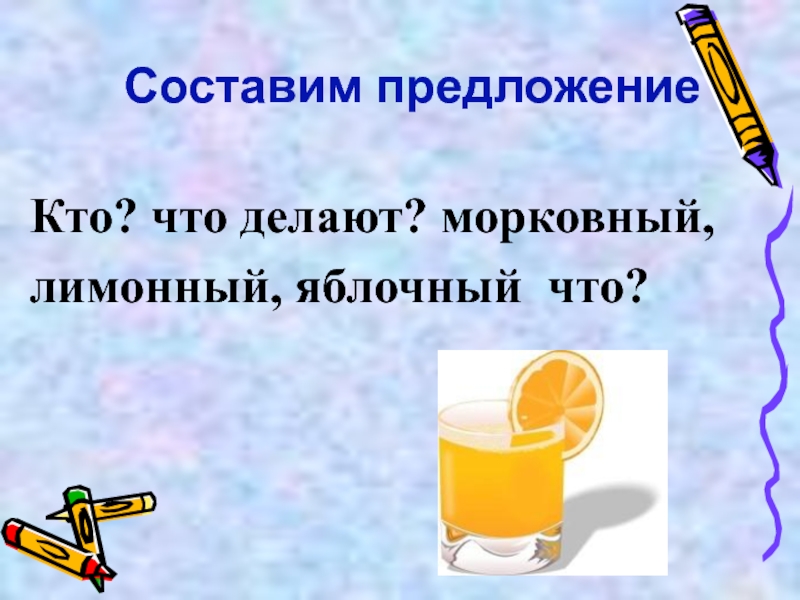 Составим предложение

Кто? что делают? морковный, лимонный, яблочный что?